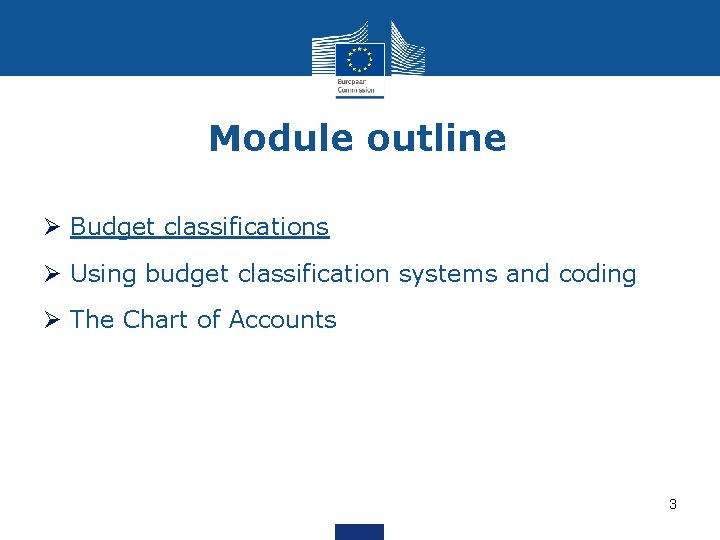 European Commission

Module outline

➢ Budget classifications

➢ Using budget classification systems and coding

➢ The Chart of Accounts

3